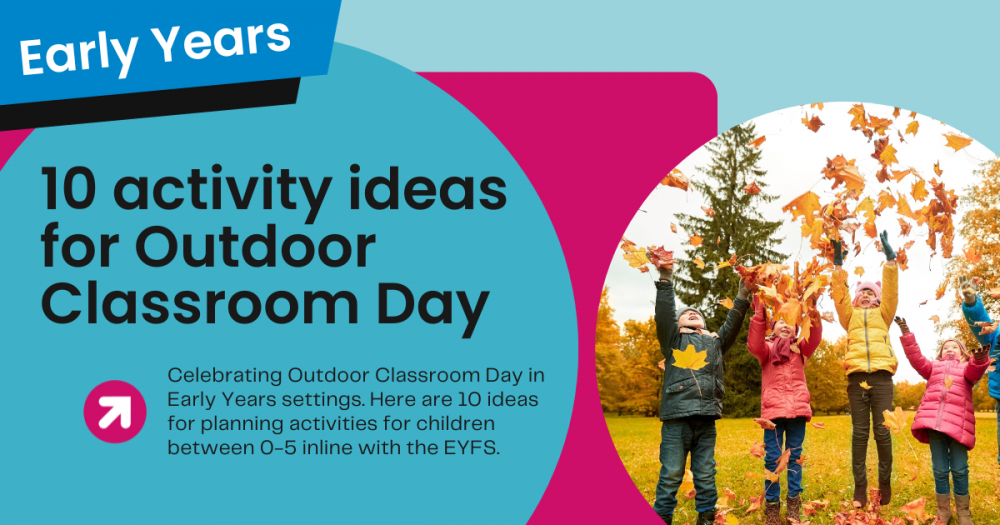 Early Years

10 activity ideas for Outdoor Classroom Day

Celebrating Outdoor Classroom Day in Early Years settings. Here are 10 ideas for planning activities for children between 0-5 inline with the EYFS.